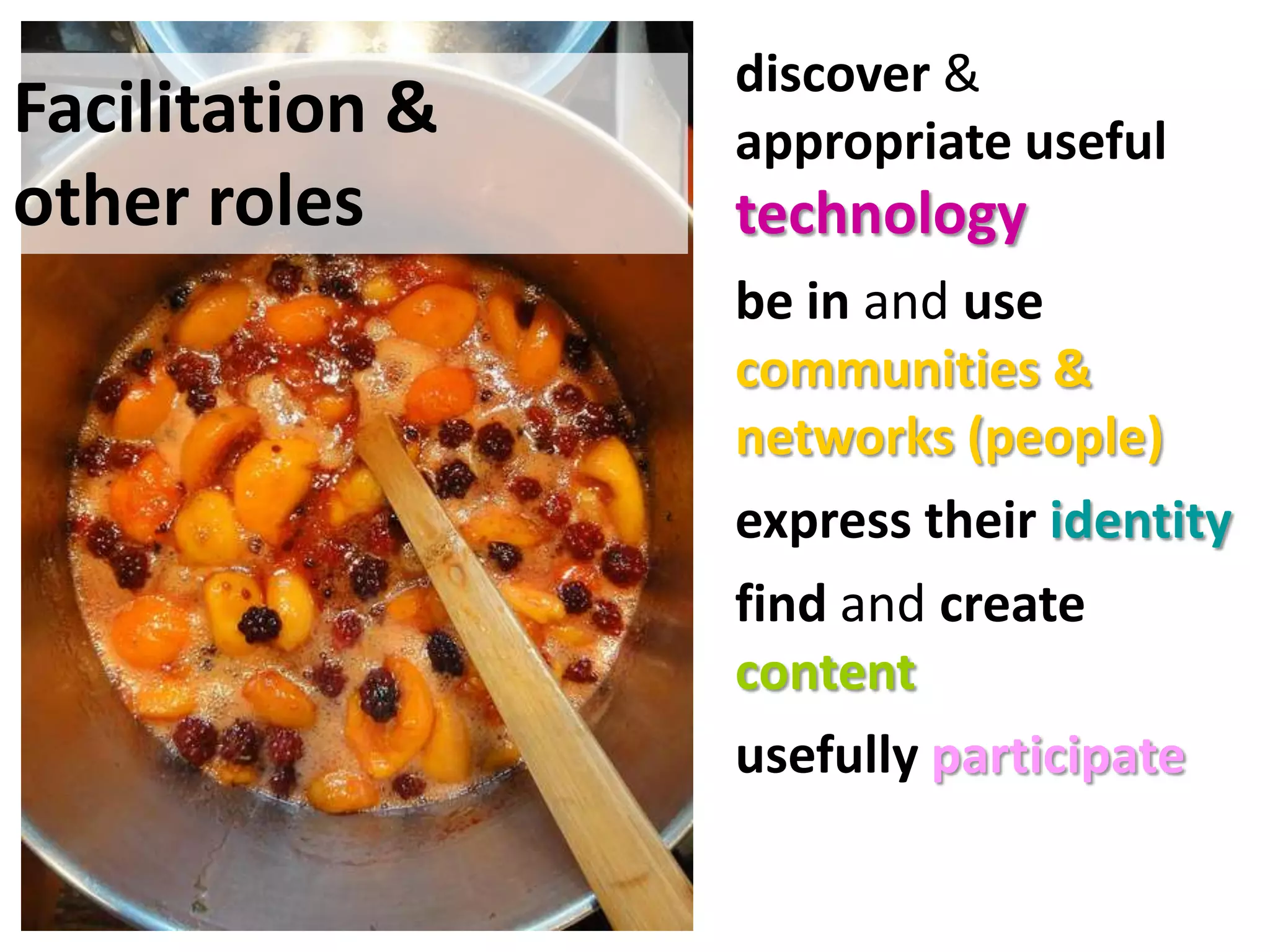 Facilitation & other roles

discover & appropriate useful technology

be in and use communities & networks (people)

express their identity

find and create content

usefully participate